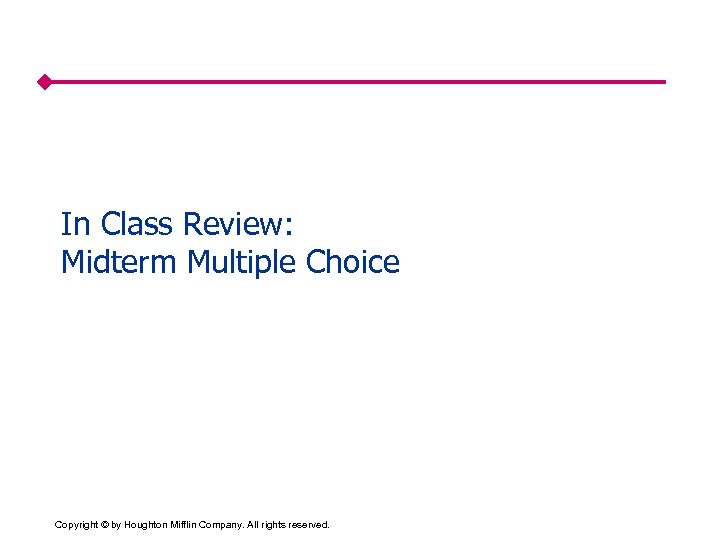 In Class Review:
Midterm Multiple Choice

Copyright © by Houghton Mifflin Company. All rights reserved.